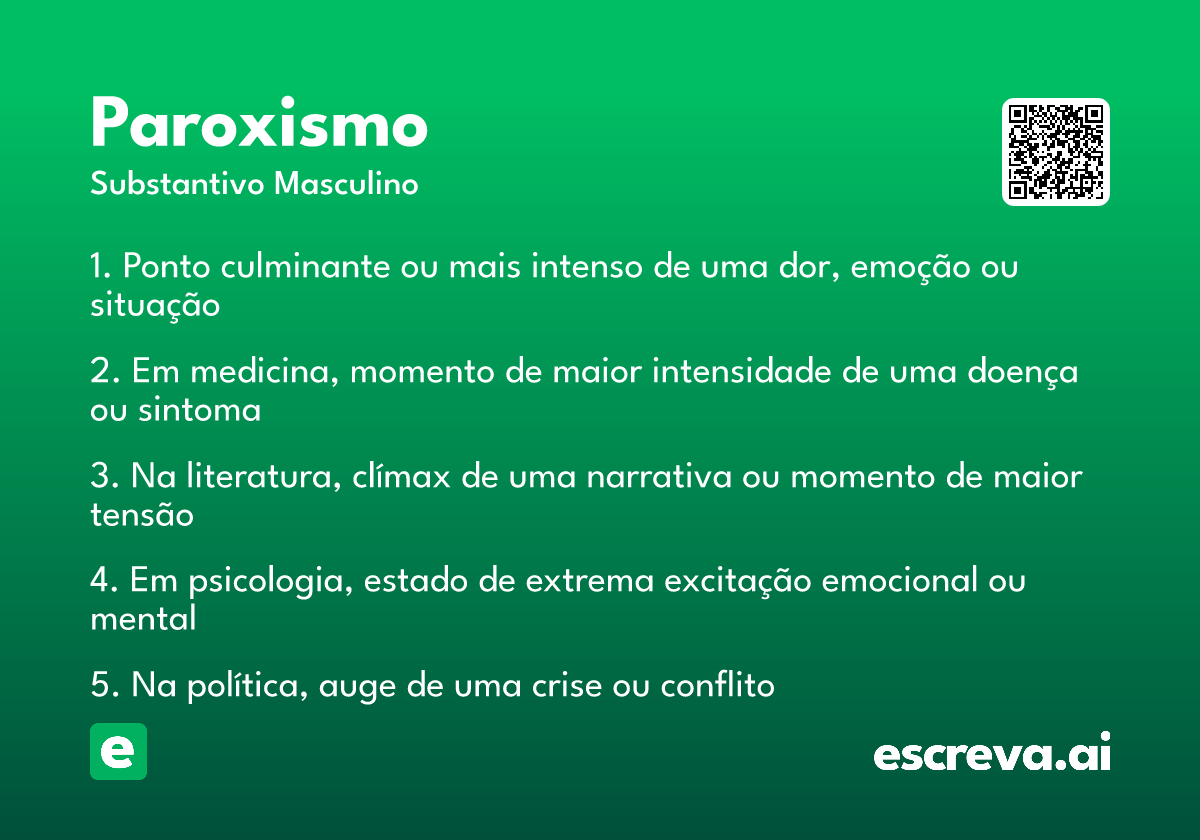 Paroxismo

Substantivo Masculino

1. Ponto culminante ou mais intenso de uma dor, emoção ou situação

2. Em medicina, momento de maior intensidade de uma doença ou sintoma

3. Na literatura, clímax de uma narrativa ou momento de maior tensão

4. Em psicologia, estado de extrema excitação emocional ou mental

5. Na política, auge de uma crise ou conflito

e

escreva.ai